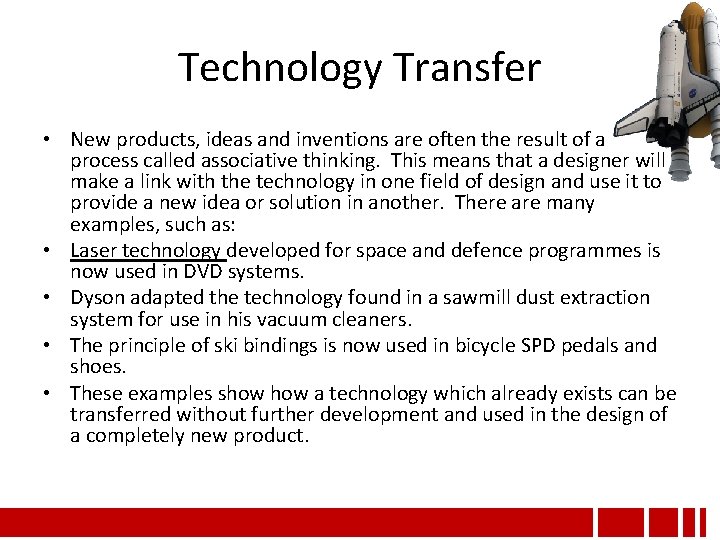 Technology Transfer

• New products, ideas and inventions are often the result of a process called associative thinking. This means that a designer will make a link with the technology in one field of design and use it to provide a new idea or solution in another. There are many examples, such as:
• Laser technology developed for space and defence programmes is now used in DVD systems.
• Dyson adapted the technology found in a sawmill dust extraction system for use in his vacuum cleaners.
• The principle of ski bindings is now used in bicycle SPD pedals and shoes.
• These examples show how a technology which already exists can be transferred without further development and used in the design of a completely new product.